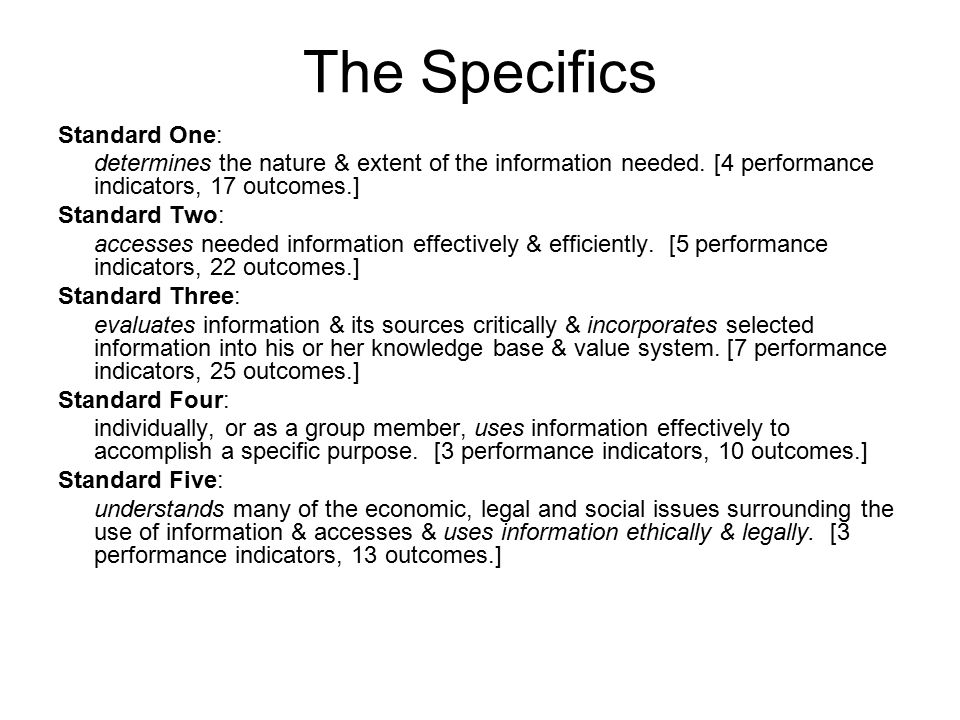 The Specifics

Standard One:

determines the nature & extent of the information needed. [4 performance indicators, 17 outcomes.]

Standard Two:

accesses needed information effectively & efficiently. [5 performance indicators, 22 outcomes.]

Standard Three:

evaluates information & its sources critically & incorporates selected information into his or her knowledge base & value system. [7 performance indicators, 25 outcomes.]

Standard Four:

individually, or as a group member, uses information effectively to accomplish a specific purpose. [3 performance indicators, 10 outcomes.]

Standard Five:

understands many of the economic, legal and social issues surrounding the use of information & accesses & uses information ethically & legally. [3 performance indicators, 13 outcomes.]